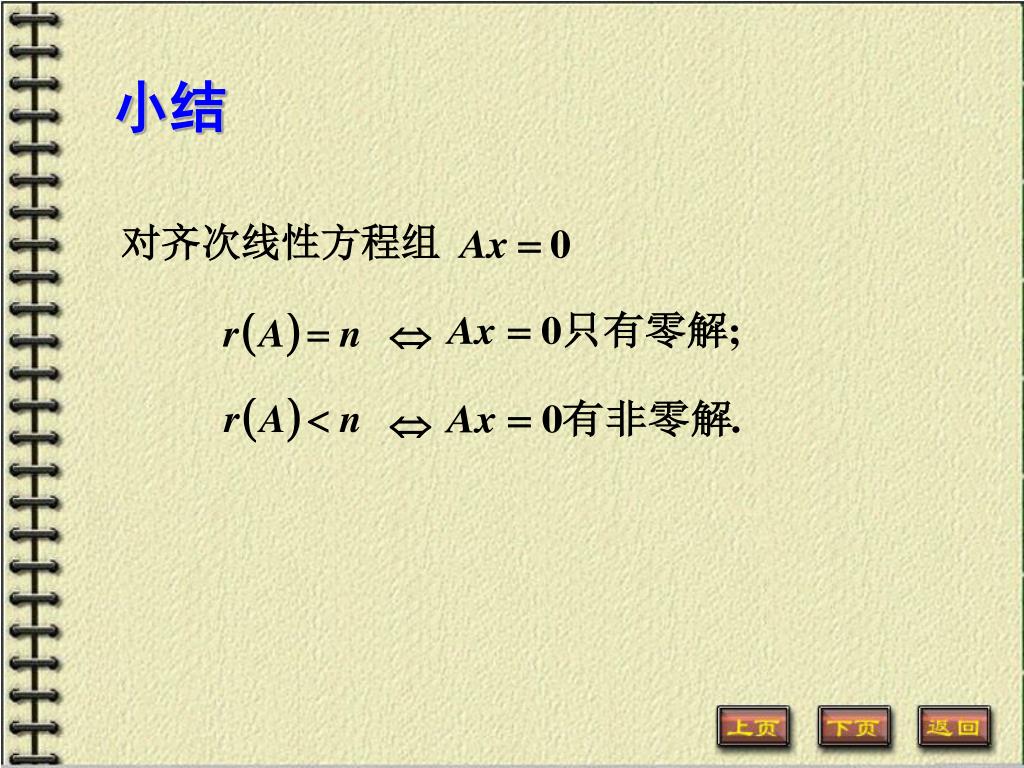 小结

对齐次线性方程组 $Ax=0$

$r(A)=n \Leftrightarrow Ax=0$只有零解;

$r(A)<n \Leftrightarrow Ax=0$有非零解.

上页 下页 返回